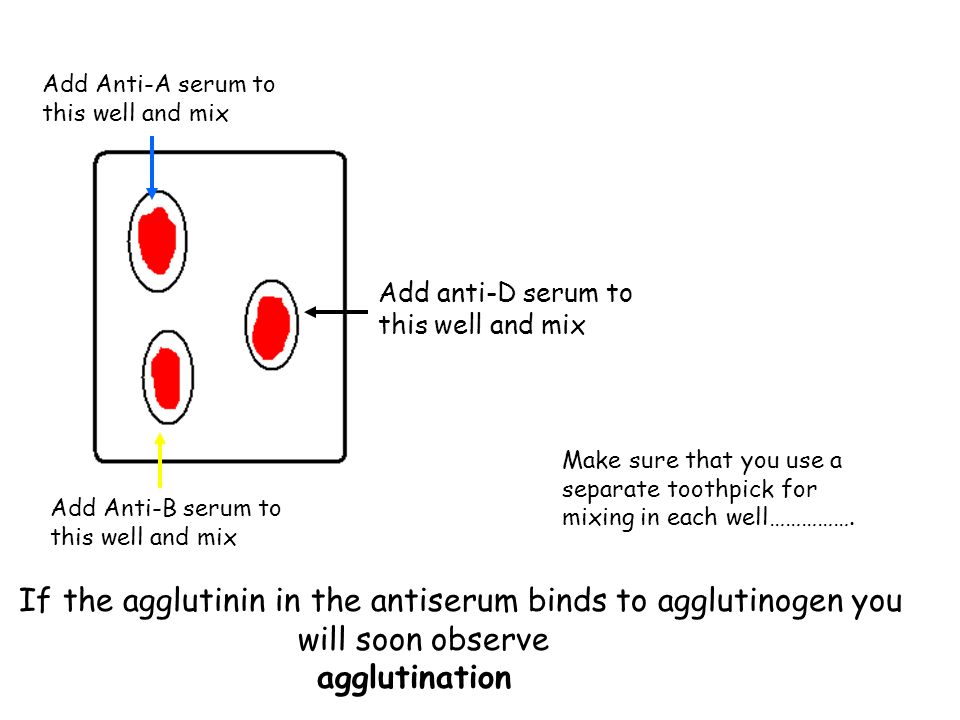 Add Anti-A serum to this well and mix

Add anti-D serum to this well and mix

Add Anti-B serum to this well and mix

Make sure that you use a separate toothpick for mixing in each well…………….

If the agglutinin in the antiserum binds to agglutinogen you will soon observe
agglutination